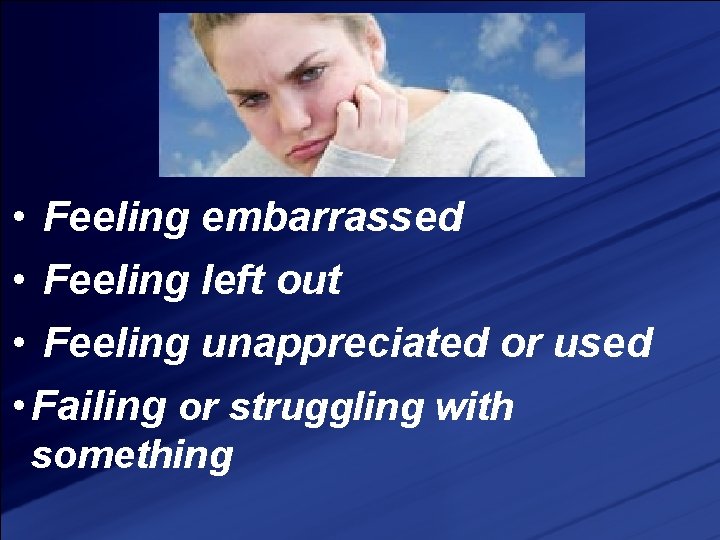 • Feeling embarrassed

• Feeling left out

• Feeling unappreciated or used

• Failing or struggling with something